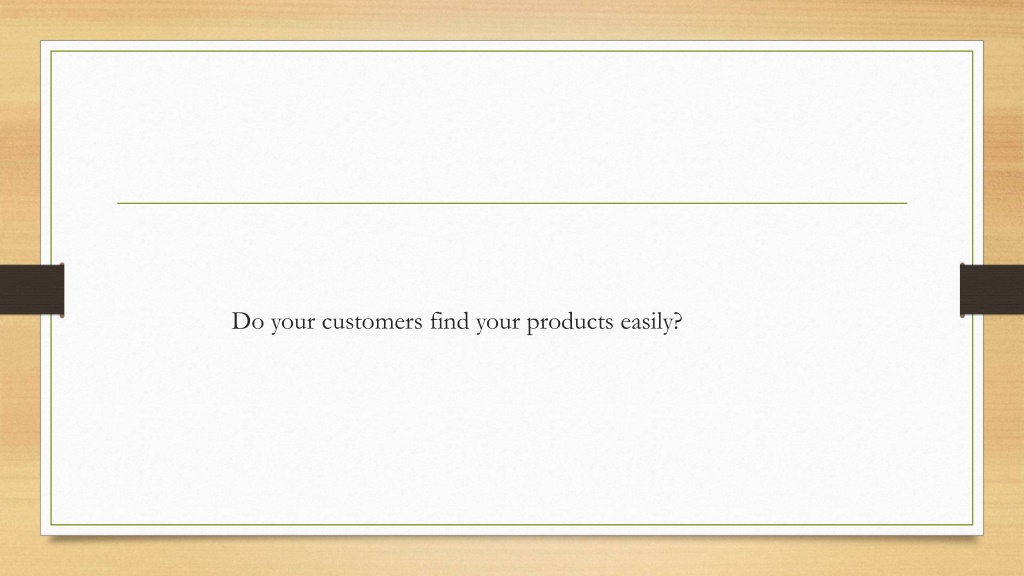 Do your customers find your products easily?